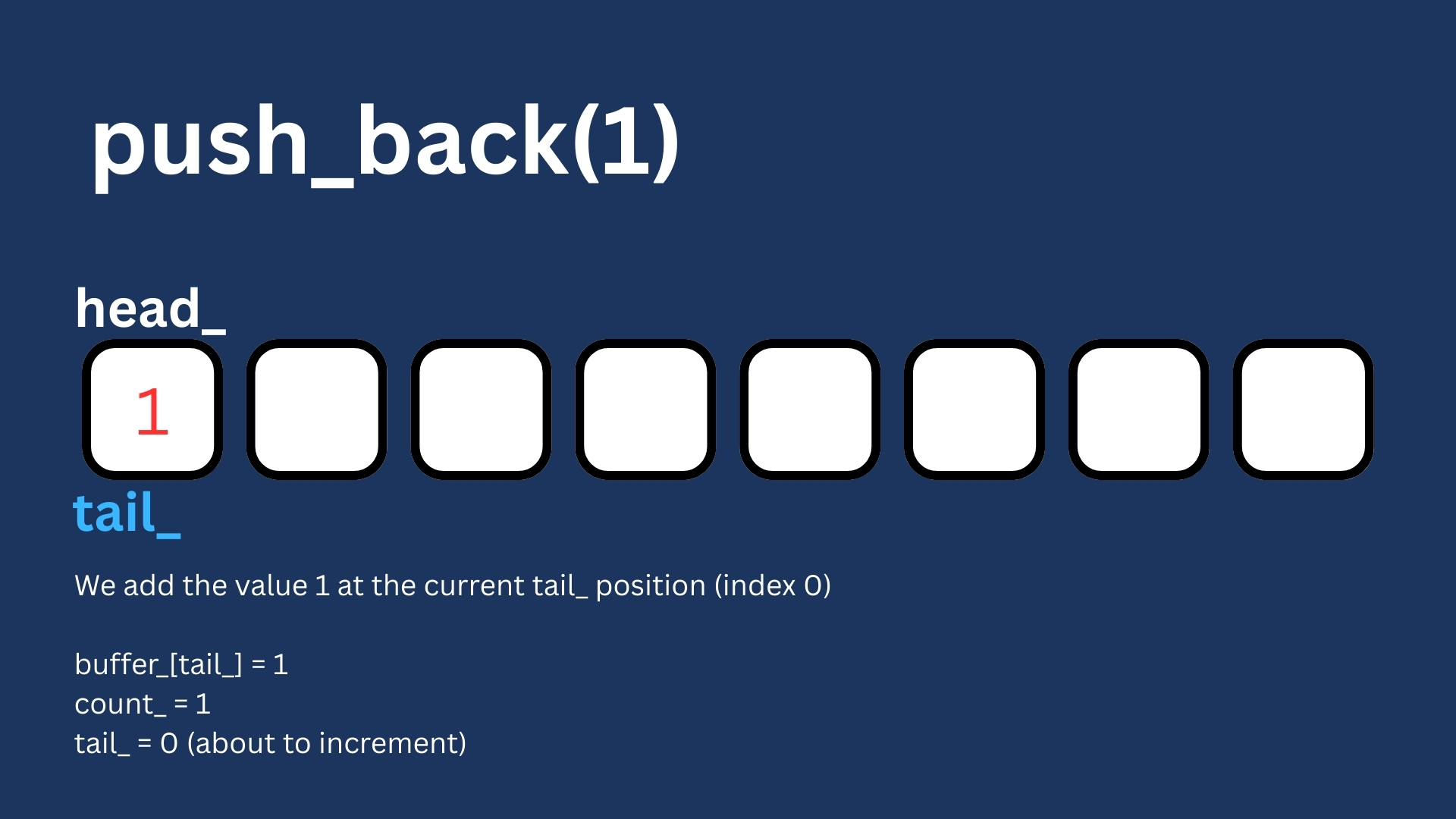 push_back(1)

head_

1

tail_

We add the value 1 at the current tail_ position (index 0)

buffer_[tail_] = 1
count_ = 1
tail_ = 0 (about to increment)